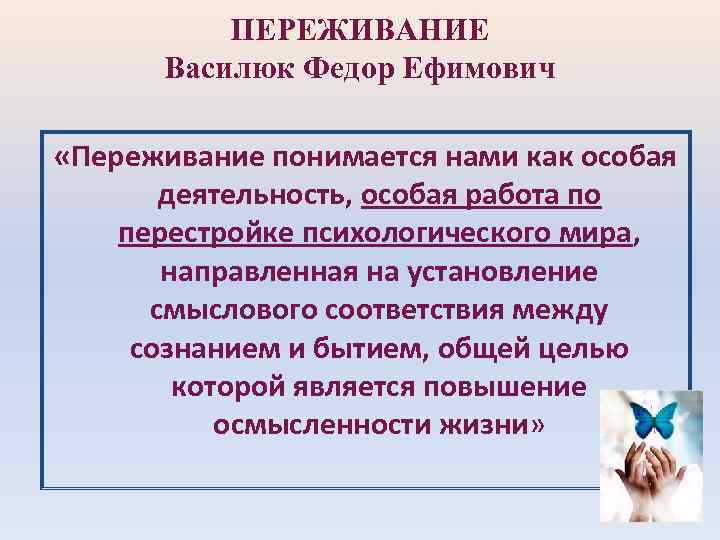 ПЕРЕЖИВАНИЕ
Василюк Федор Ефимович

«Переживание понимается нами как особая деятельность, особая работа по перестройке психологического мира, направленная на установление смыслового соответствия между сознанием и бытием, общей целью которой является повышение осмысленности жизни»